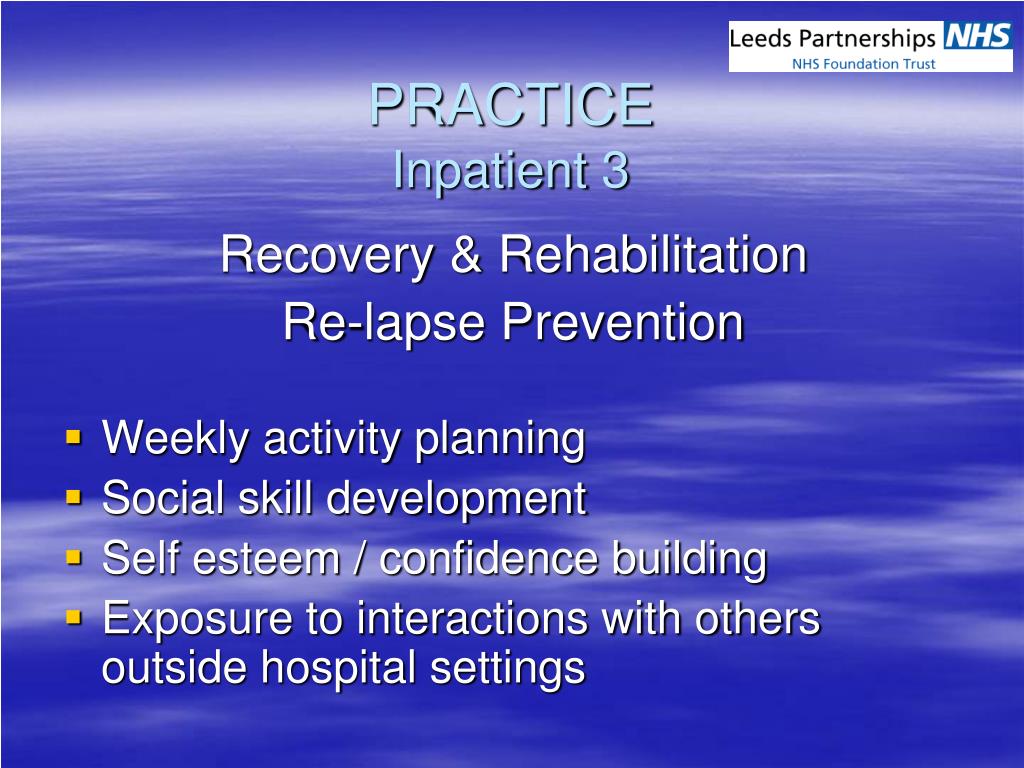 Leeds Partnerships NHS
NHS Foundation Trust

PRACTICE
Inpatient 3

Recovery & Rehabilitation
Re-lapse Prevention

- Weekly activity planning
- Social skill development
- Self esteem / confidence building
- Exposure to interactions with others outside hospital settings